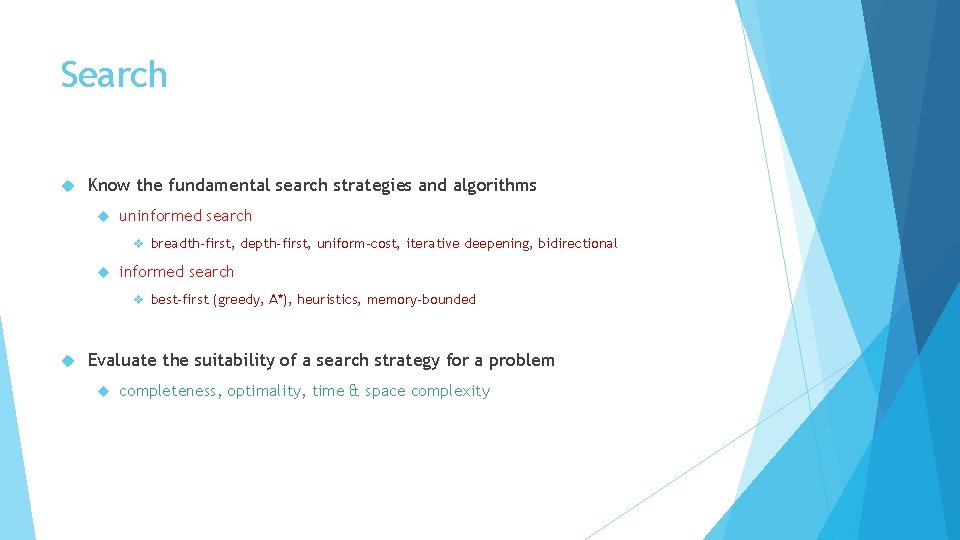 Search

Know the fundamental search strategies and algorithms

uninformed search

breadth-first, depth-first, uniform-cost, iterative deepening, bidirectional

informed search

best-first (greedy, A*), heuristics, memory-bounded

Evaluate the suitability of a search strategy for a problem

completeness, optimality, time & space complexity